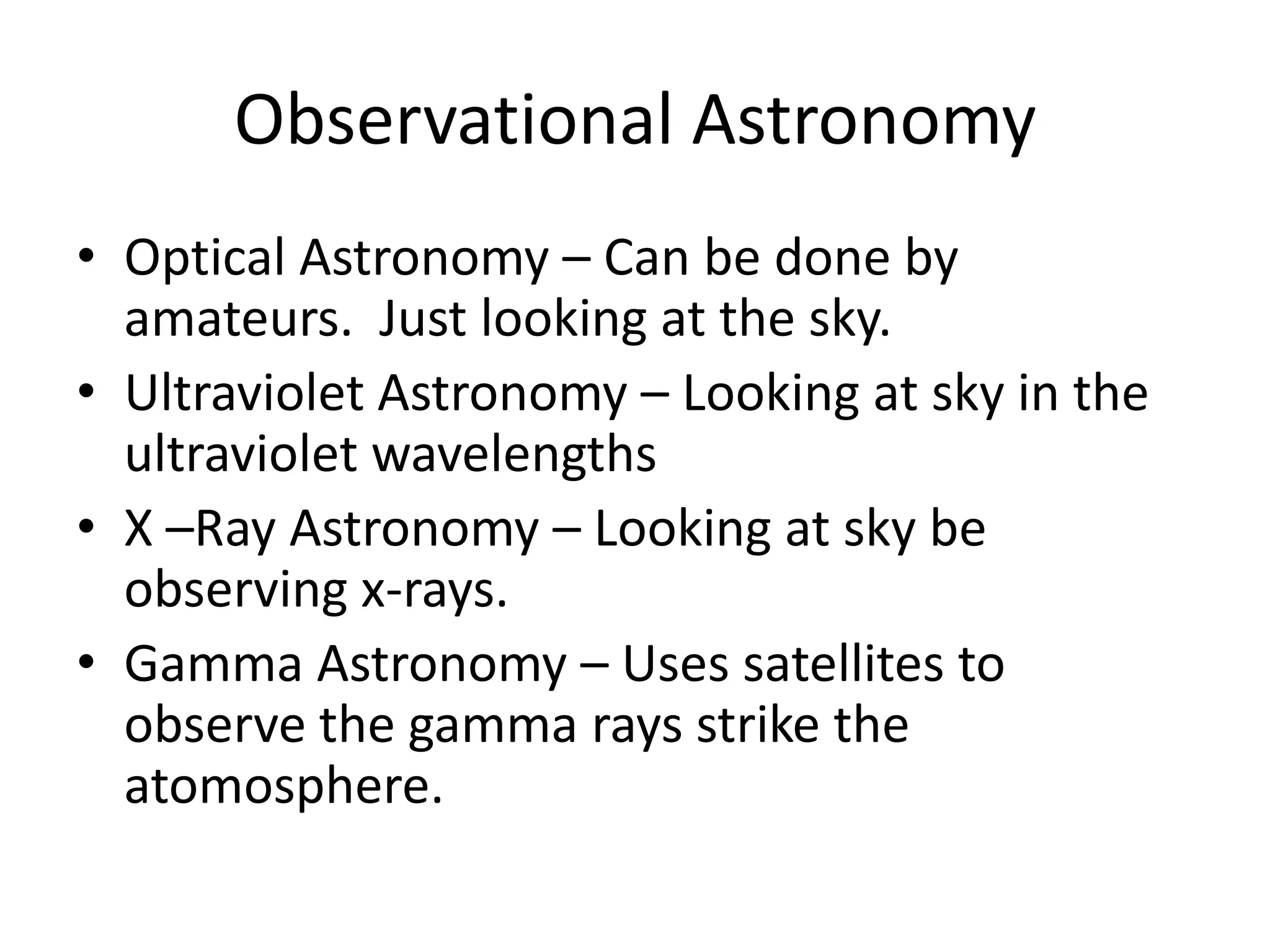 Observational Astronomy

• Optical Astronomy – Can be done by amateurs.  Just looking at the sky.
• Ultraviolet Astronomy – Looking at sky in the ultraviolet wavelengths
• X –Ray Astronomy – Looking at sky be observing x-rays.
• Gamma Astronomy – Uses satellites to observe the gamma rays strike the atomosphere.